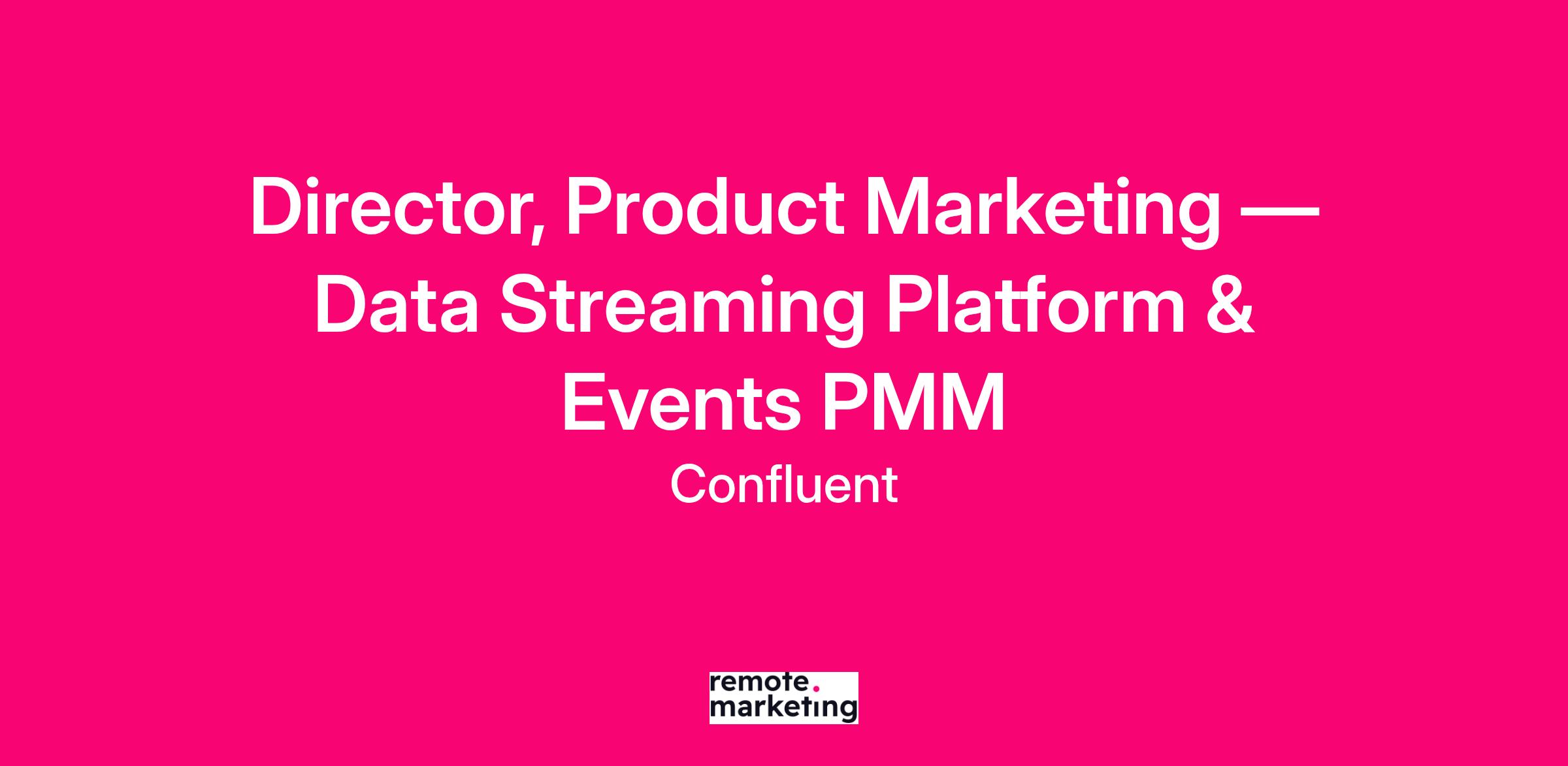 Director, Product Marketing — Data Streaming Platform & Events PMM

Confluent

remote.
marketing